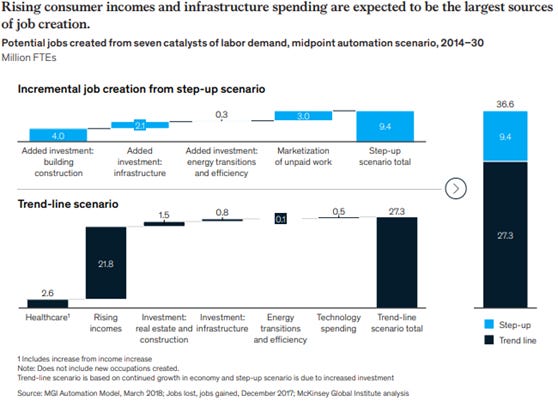 Rising consumer incomes and infrastructure spending are expected to be the largest sources of job creation.

Potential jobs created from seven catalysts of labor demand, midpoint automation scenario, 2014–30

Million FTEs

Incremental job creation from step-up scenario

4.0

2.1

0.3

3.0

9.4

Added investment: building construction

Added investment: infrastructure

Added investment: energy transitions and efficiency

Marketization of unpaid work

Step-up scenario total

Trend-line scenario

2.6

21.8

1.5

0.8

0.1

0.5

27.3

Healthcare¹

Rising incomes

Investment: real estate and construction

Investment: infrastructure

Energy transitions and efficiency

Technology spending

Trend-line scenario total

36.6

9.4

27.3

Step-up

Trend line

1 Includes increase from income increase

Note: Does not include new occupations created.

Trend-line scenario is based on continued growth in economy and step-up scenario is due to increased investment

Source: MGI Automation Model, March 2018; Jobs lost, jobs gained, December 2017; McKinsey Global Institute analysis